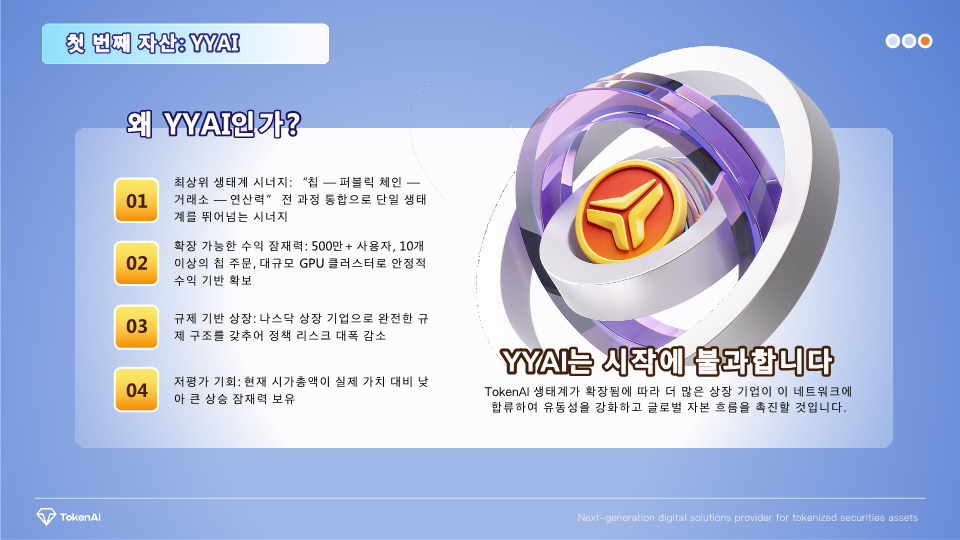 첫 번째 자산: YYAI

왜 YYAI인가?

01
최상위 생태계 시너지: "칩 — 퍼블릭 체인 — 거래소 — 연산력" 전 과정 통합으로 단일 생태계를 뛰어넘는 시너지

02
확장 가능한 수익 잠재력: 500만+ 사용자, 10개 이상의 칩 주문, 대규모 GPU 클러스터로 안정적 수익 기반 확보

03
규제 기반 상장: 나스닥 상장 기업으로 완전한 규제 구조를 갖추어 정책 리스크 대폭 감소

04
저평가 기회: 현재 시가총액이 실제 가치 대비 낮아 큰 상승 잠재력 보유

YYAI는 시작에 불과합니다

TokenAI 생태계가 확장됨에 따라 더 많은 상장 기업이 이 네트워크에 합류하여 유동성을 강화하고 글로벌 자본 흐름을 촉진할 것입니다.

TokenAI

Next-generation digital solutions provider for tokenized securities assets